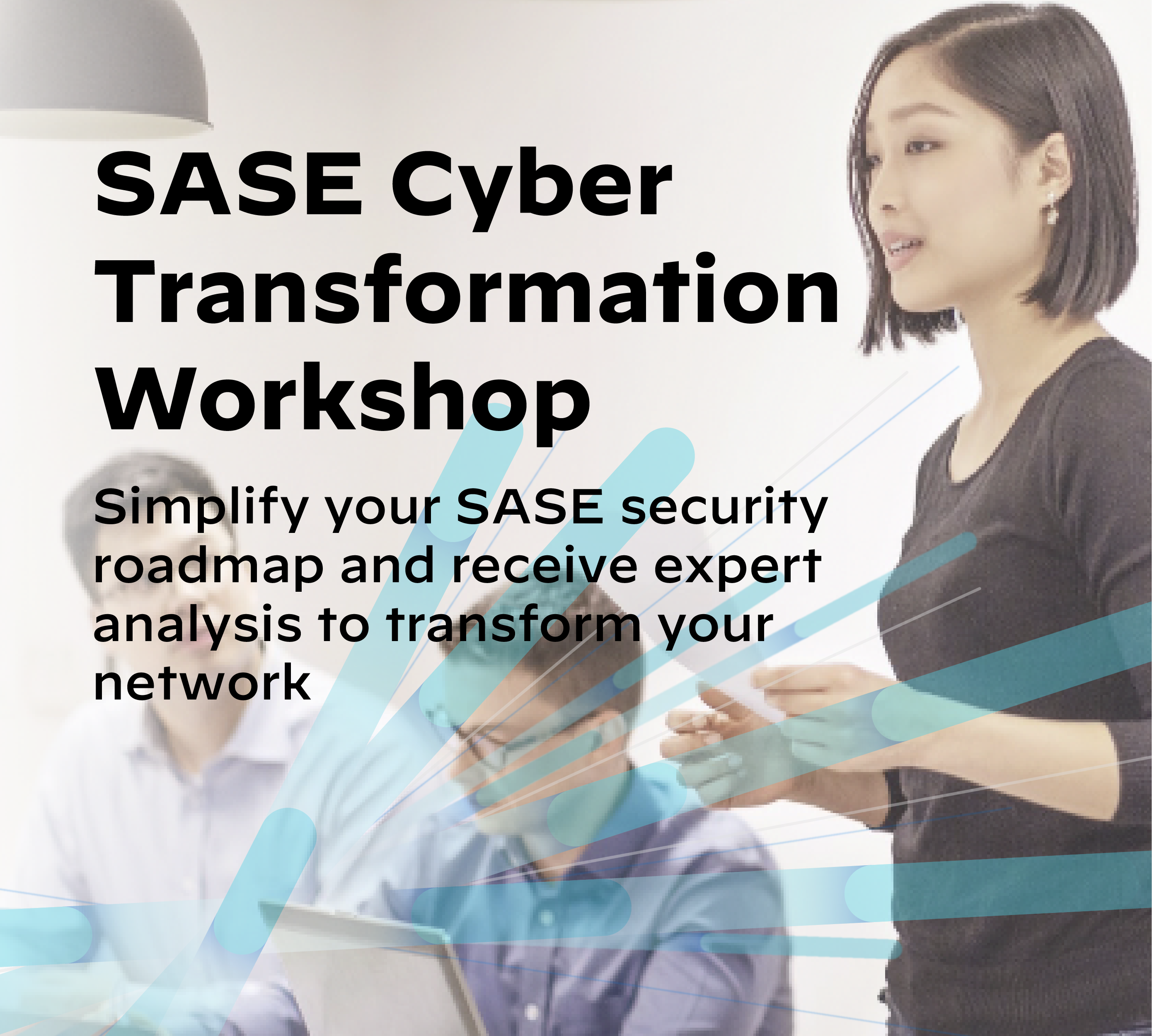 SASE Cyber Transformation Workshop

Simplify your SASE security roadmap and receive expert analysis to transform your network